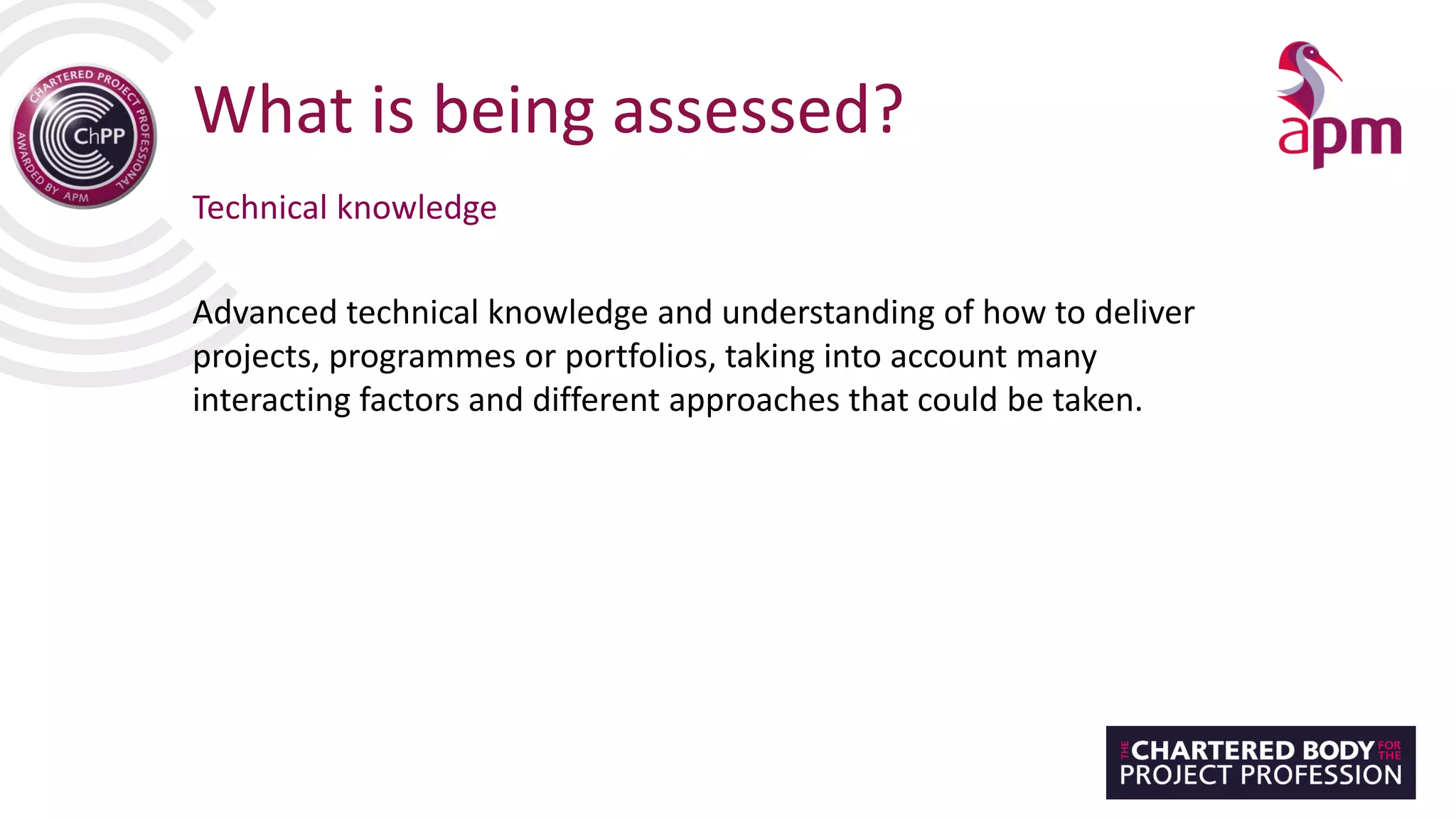 CHARTERED PROJECT PROFESSIONAL
ChPP
AWARDED BY APM

What is being assessed?

apm

Technical knowledge

Advanced technical knowledge and understanding of how to deliver projects, programmes or portfolios, taking into account many interacting factors and different approaches that could be taken.

THE CHARTERED BODY FOR THE PROJECT PROFESSION